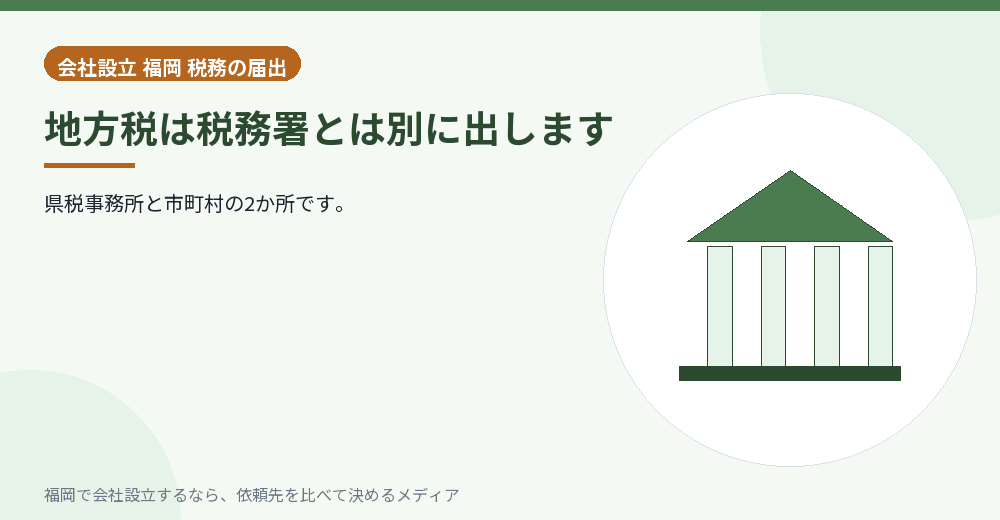 会社設立 福岡 税務の届出

地方税は税務署とは別に出します

県税事務所と市町村の2か所です。

福岡で会社設立するなら、依頼先を比べて決めるメディア